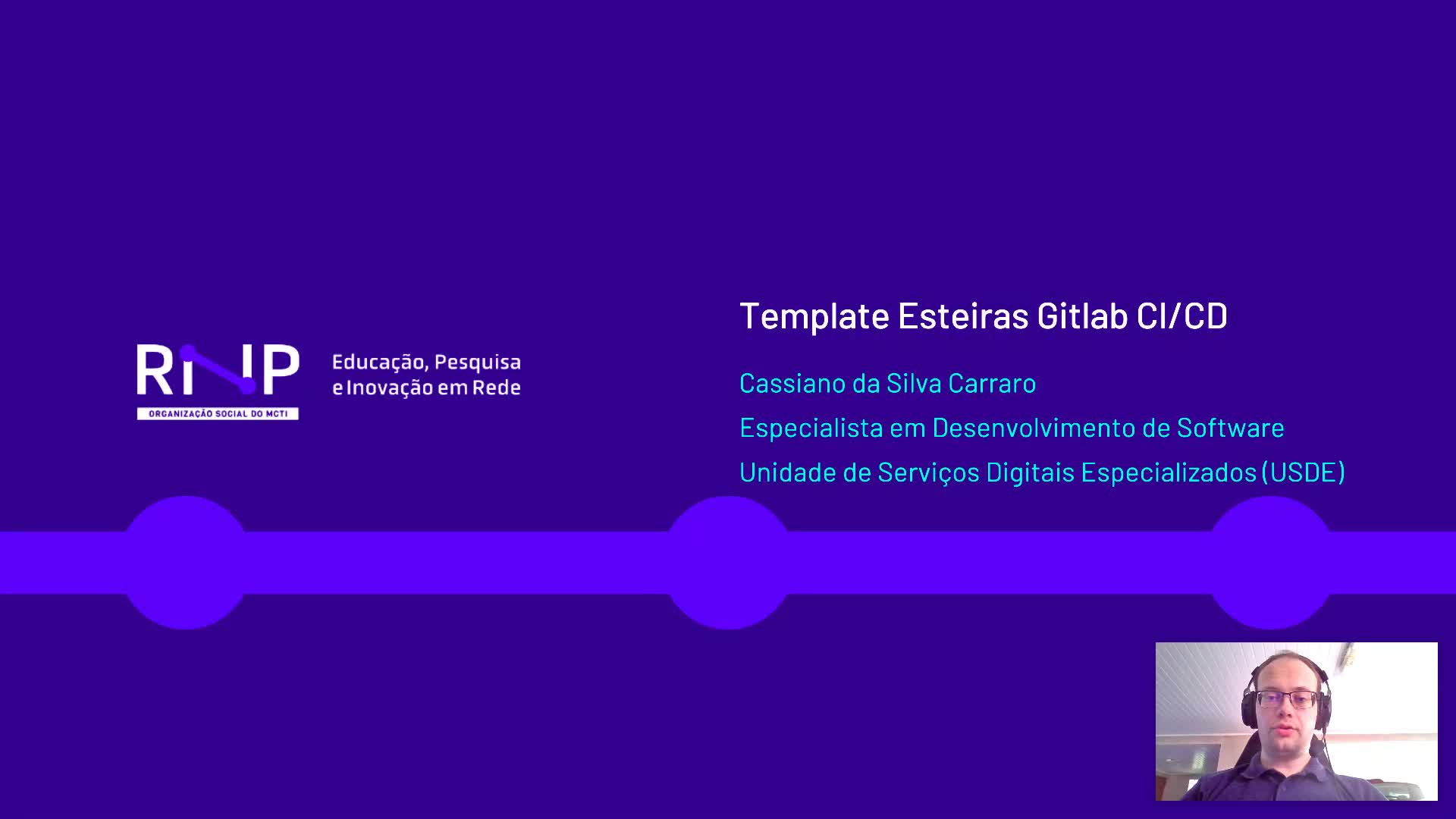 RNP
ORGANIZAÇÃO SOCIAL DO MCTI
Educação, Pesquisa e Inovação em Rede

Template Esteiras Gitlab CI/CD

Cassiano da Silva Carraro

Especialista em Desenvolvimento de Software

Unidade de Serviços Digitais Especializados (USDE)